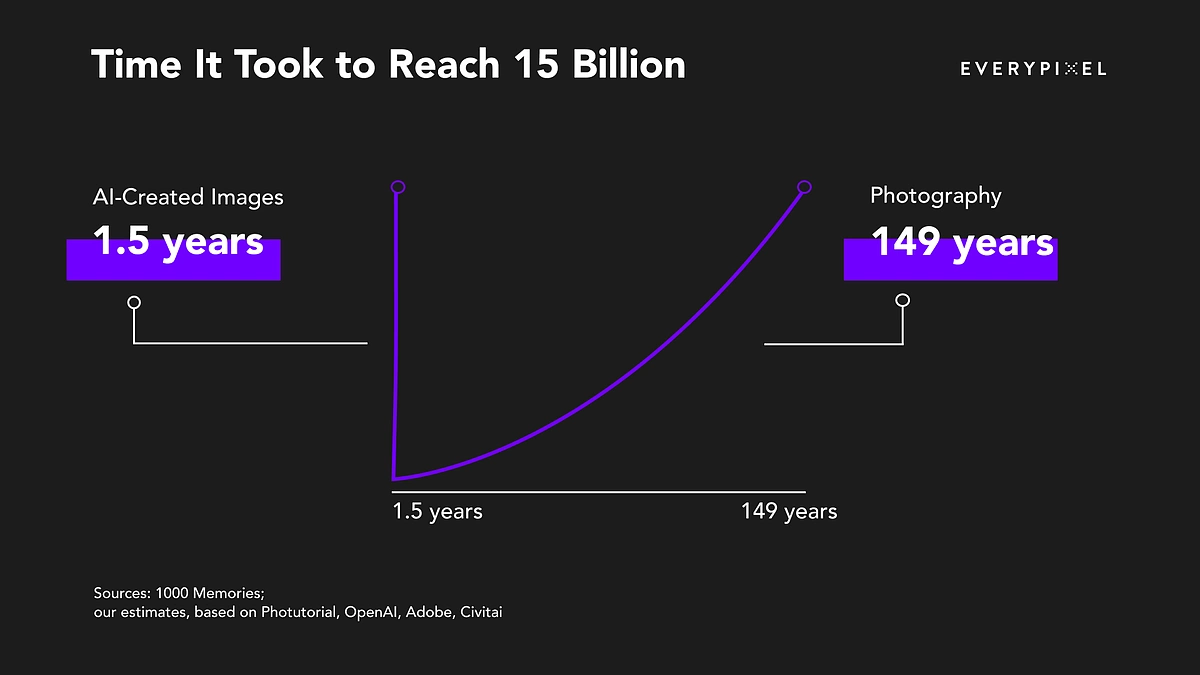 Time It Took to Reach 15 Billion

EVERYPIXEL

AI-Created Images
1.5 years

Photography
149 years

1.5 years

149 years

Sources: 1000 Memories;
our estimates, based on Photutorial, OpenAI, Adobe, Civitai